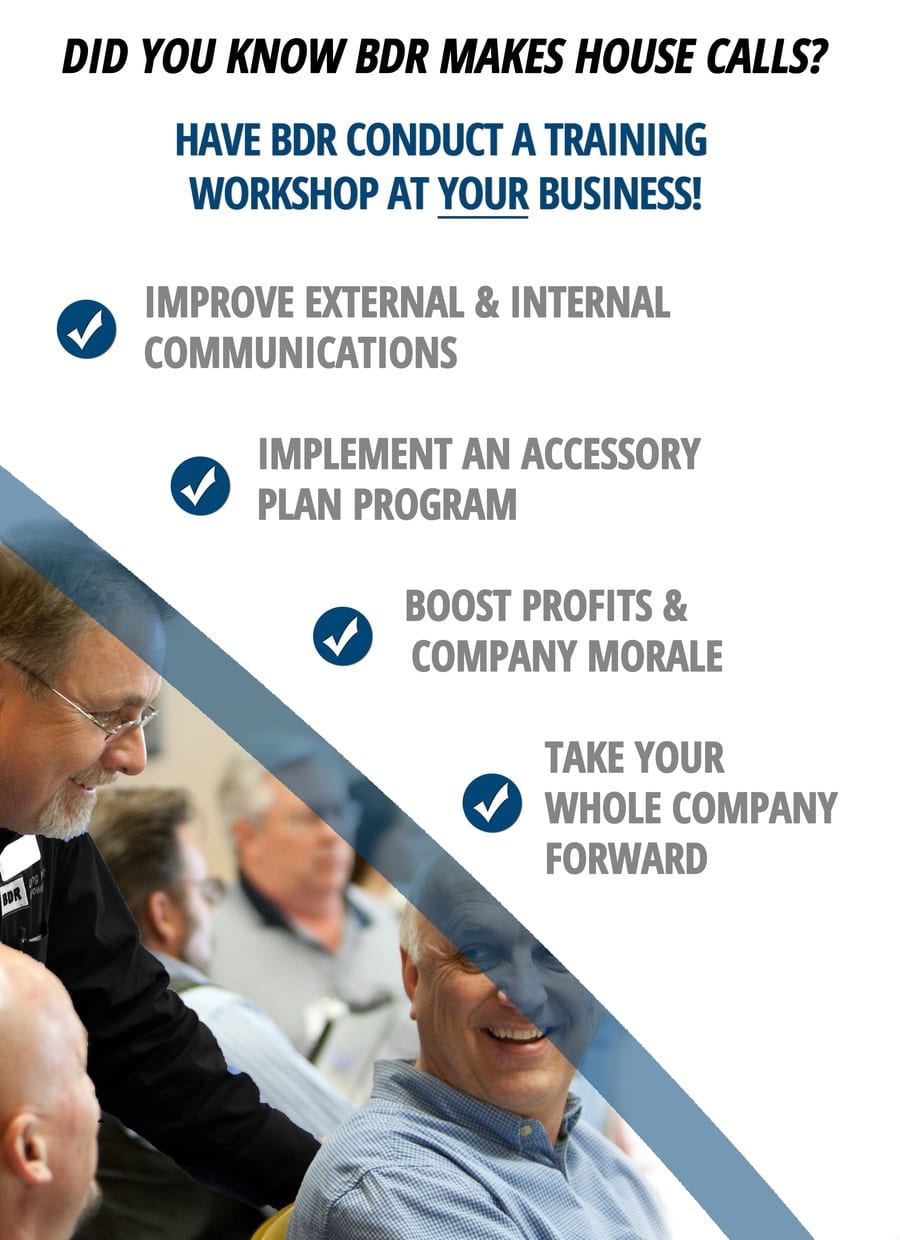 DID YOU KNOW BDR MAKES HOUSE CALLS?

HAVE BDR CONDUCT A TRAINING WORKSHOP AT YOUR BUSINESS!

IMPROVE EXTERNAL & INTERNAL COMMUNICATIONS

IMPLEMENT AN ACCESSORY PLAN PROGRAM

BOOST PROFITS & COMPANY MORALE

TAKE YOUR WHOLE COMPANY FORWARD

BDR